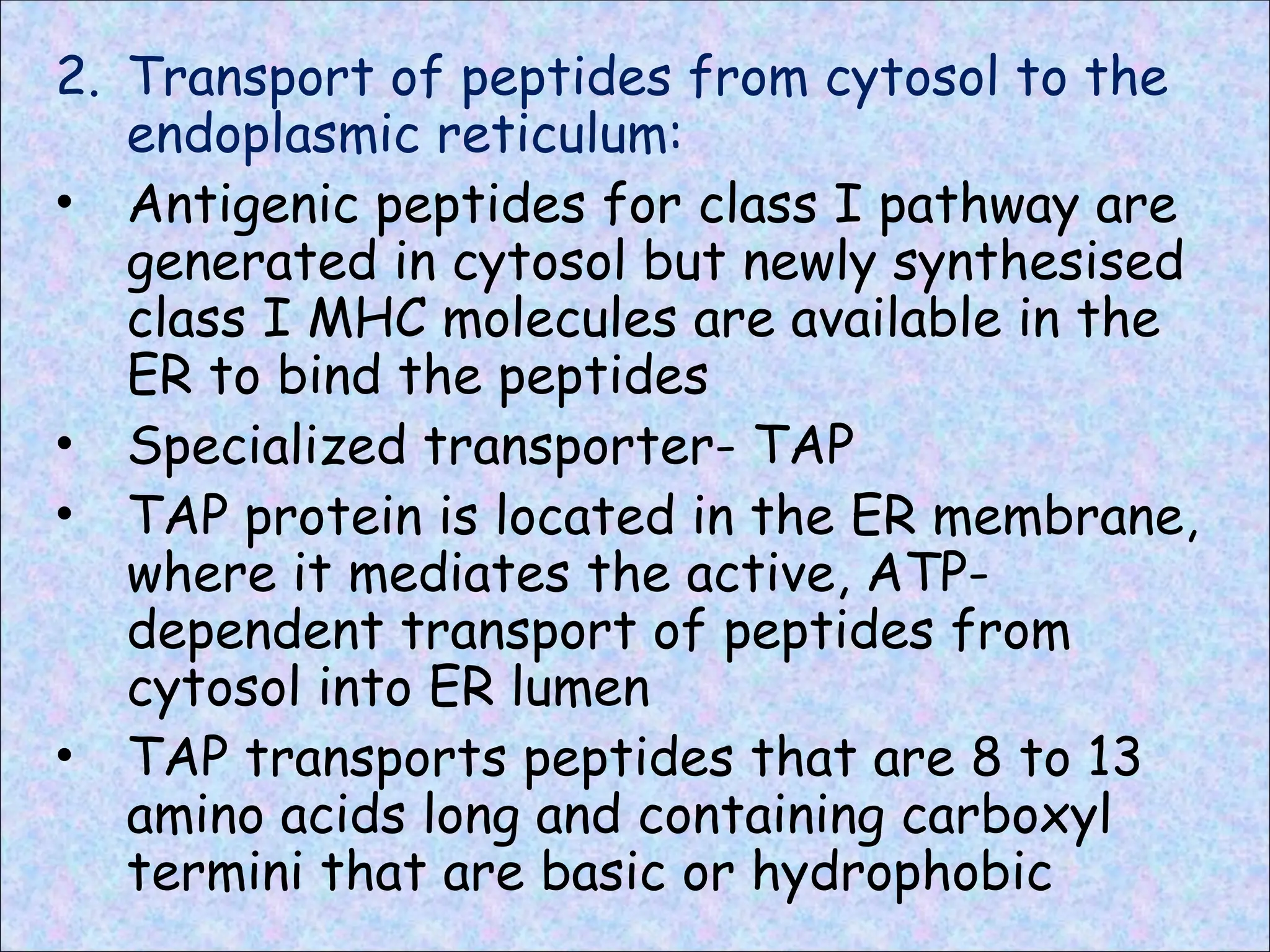 2. Transport of peptides from cytosol to the endoplasmic reticulum:

• Antigenic peptides for class I pathway are generated in cytosol but newly synthesised class I MHC molecules are available in the ER to bind the peptides

• Specialized transporter- TAP

• TAP protein is located in the ER membrane, where it mediates the active, ATP-dependent transport of peptides from cytosol into ER lumen

• TAP transports peptides that are 8 to 13 amino acids long and containing carboxyl termini that are basic or hydrophobic